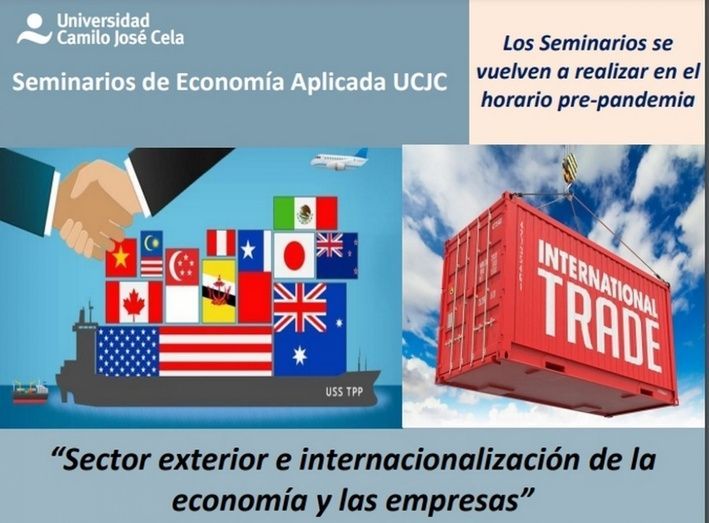 Universidad
Camilo José Cela

Seminarios de Economía Aplicada UCJC

Los Seminarios se vuelven a realizar en el horario pre-pandemia

USS TPP

INTERNATIONAL TRADE

"Sector exterior e internacionalización de la economía y las empresas"